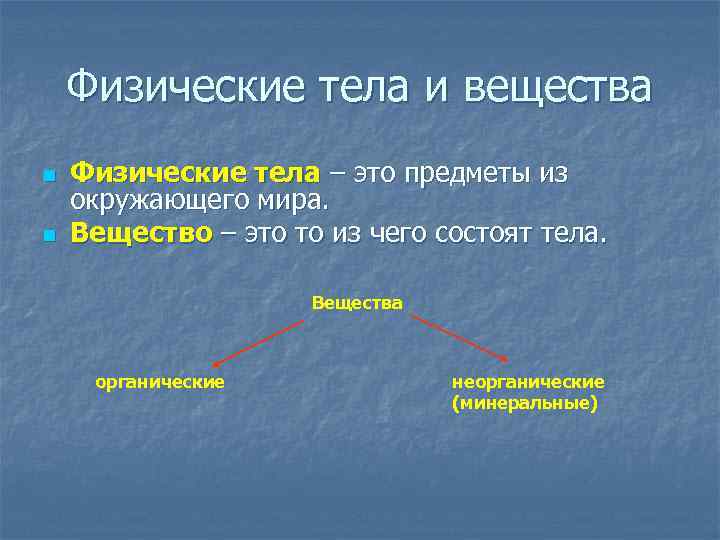 Физические тела и вещества

Физические тела – это предметы из окружающего мира.
Вещество – это то из чего состоят тела.

Вещества

органические

неорганические (минеральные)